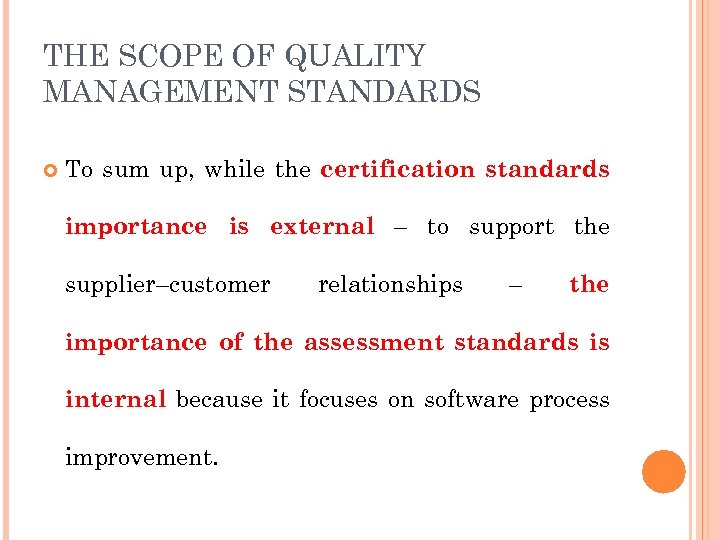 THE SCOPE OF QUALITY MANAGEMENT STANDARDS

To sum up, while the certification standards importance is external – to support the supplier–customer relationships – the importance of the assessment standards is internal because it focuses on software process improvement.